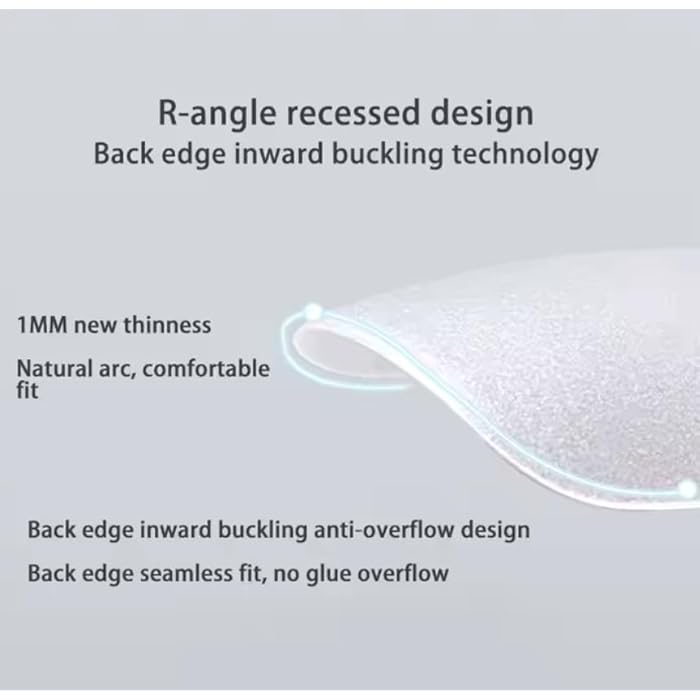 R-angle recessed design
Back edge inward buckling technology

1MM new thinness

Natural arc, comfortable fit

Back edge inward buckling anti-overflow design

Back edge seamless fit, no glue overflow